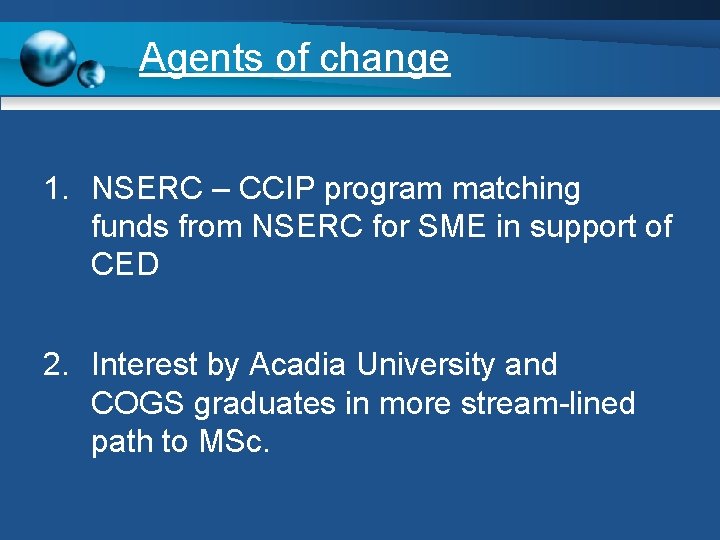 Agents of change

1. NSERC – CCIP program matching funds from NSERC for SME in support of CED

2. Interest by Acadia University and COGS graduates in more stream-lined path to MSc.